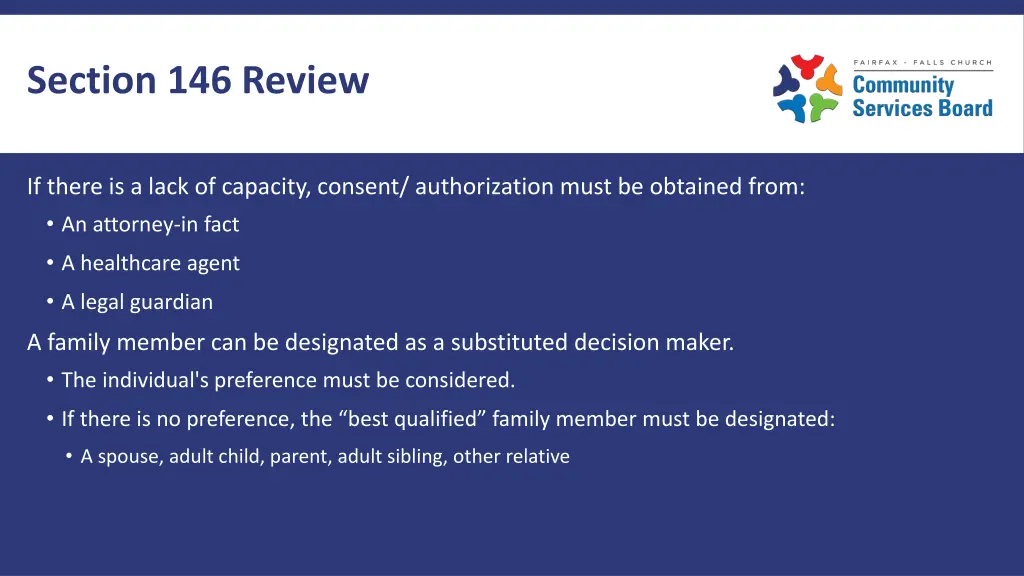 Section 146 Review

FAIRFAX - FALLS CHURCH
Community
Services Board

If there is a lack of capacity, consent/ authorization must be obtained from:
• An attorney-in fact
• A healthcare agent
• A legal guardian

A family member can be designated as a substituted decision maker.
• The individual's preference must be considered.
• If there is no preference, the “best qualified” family member must be designated:
• A spouse, adult child, parent, adult sibling, other relative